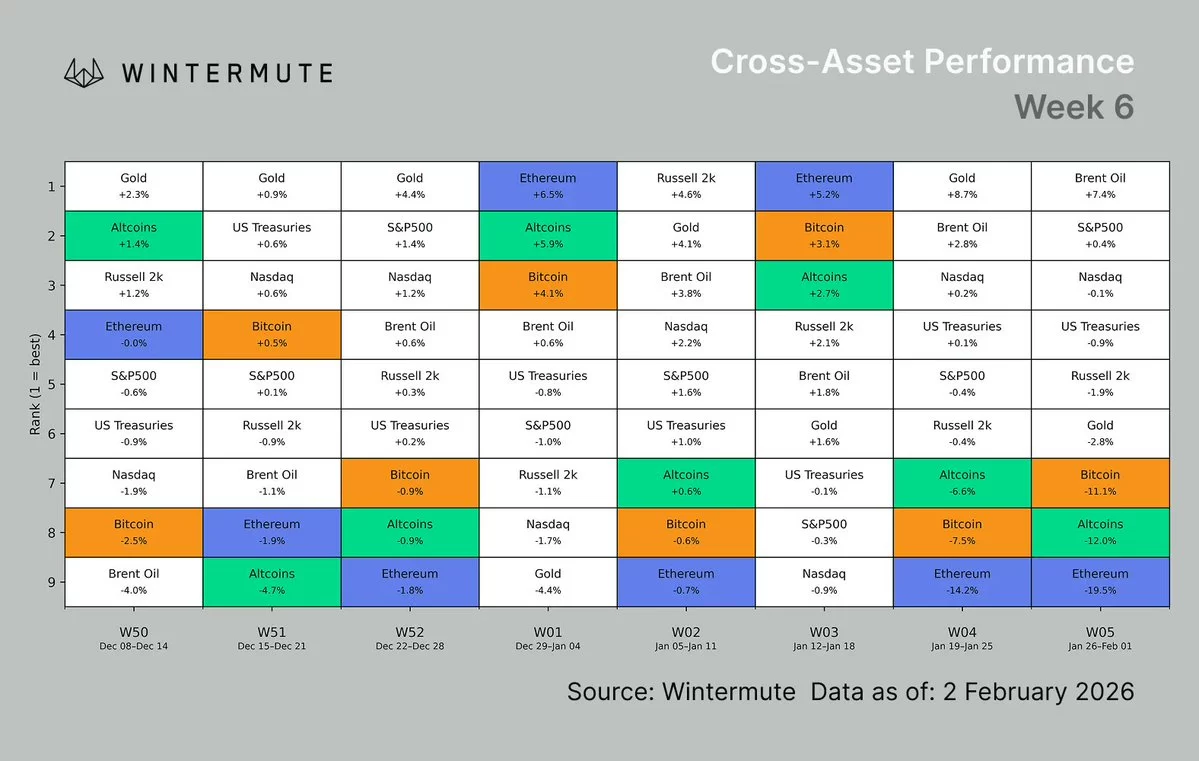 WINTERMUTE

Cross-Asset Performance
Week 6

Rank (1 = best)

| | W50 Dec 08–Dec 14 | W51 Dec 15–Dec 21 | W52 Dec 22–Dec 28 | W01 Dec 29–Jan 04 | W02 Jan 05–Jan 11 | W03 Jan 12–Jan 18 | W04 Jan 19–Jan 25 | W05 Jan 26–Feb 01 |
|---|---|---|---|---|---|---|---|---|
| 1 | Gold +2.3% | Gold +0.9% | Gold +4.4% | Ethereum +6.5% | Russell 2k +4.6% | Ethereum +5.2% | Gold +8.7% | Brent Oil +7.4% |
| 2 | Altcoins +1.4% | US Treasuries +0.6% | S&P500 +1.4% | Altcoins +5.9% | Gold +4.1% | Bitcoin +3.1% | Brent Oil +2.8% | S&P500 +0.4% |
| 3 | Russell 2k +1.2% | Nasdaq +0.6% | Nasdaq +1.2% | Bitcoin +4.1% | Brent Oil +3.8% | Altcoins +2.7% | Nasdaq +0.2% | Nasdaq -0.1% |
| 4 | Ethereum -0.0% | Bitcoin +0.5% | Brent Oil +0.6% | Brent Oil +0.6% | Nasdaq +2.2% | Russell 2k +2.1% | US Treasuries +0.1% | US Treasuries -0.9% |
| 5 | S&P500 -0.6% | S&P500 +0.1% | Russell 2k +0.3% | US Treasuries -0.8% | S&P500 +1.6% | Brent Oil +1.8% | S&P500 -0.4% | Russell 2k -1.9% |
| 6 | US Treasuries -0.9% | Russell 2k -0.9% | US Treasuries +0.2% | S&P500 -1.0% | US Treasuries +1.0% | Gold +1.6% | Russell 2k -0.4% | Gold -2.8% |
| 7 | Nasdaq -1.9% | Brent Oil -1.1% | Bitcoin -0.9% | Russell 2k -1.1% | Altcoins +0.6% | US Treasuries -0.1% | Altcoins -6.6% | Bitcoin -11.1% |
| 8 | Bitcoin -2.5% | Ethereum -1.9% | Altcoins -0.9% | Nasdaq -1.7% | Bitcoin -0.6% | S&P500 -0.3% | Bitcoin -7.5% | Altcoins -12.0% |
| 9 | Brent Oil -4.0% | Altcoins -4.7% | Ethereum -1.8% | Gold -4.4% | Ethereum -0.7% | Nasdaq -0.9% | Ethereum -14.2% | Ethereum -19.5% |

Source: Wintermute Data as of: 2 February 2026